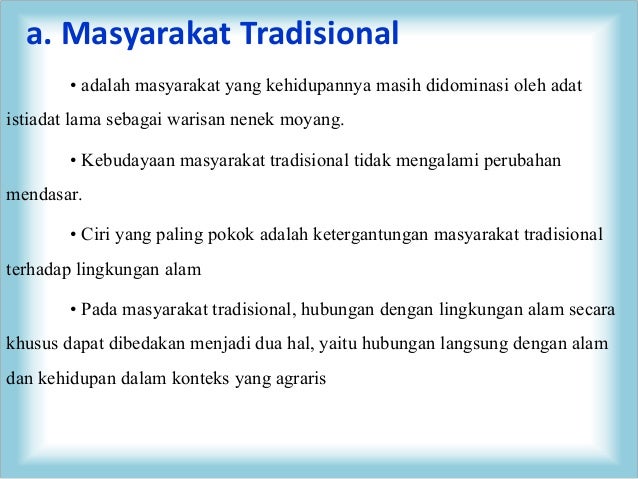 a. Masyarakat Tradisional

• adalah masyarakat yang kehidupannya masih didominasi oleh adat istiadat lama sebagai warisan nenek moyang.

• Kebudayaan masyarakat tradisional tidak mengalami perubahan mendasar.

• Ciri yang paling pokok adalah ketergantungan masyarakat tradisional terhadap lingkungan alam

• Pada masyarakat tradisional, hubungan dengan lingkungan alam secara khusus dapat dibedakan menjadi dua hal, yaitu hubungan langsung dengan alam dan kehidupan dalam konteks yang agraris